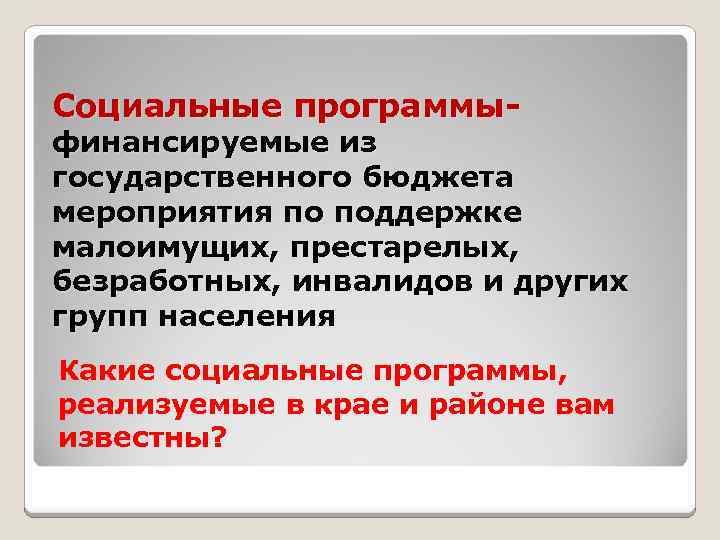 Социальные программы- финансируемые из государственного бюджета мероприятия по поддержке малоимущих, престарелых, безработных, инвалидов и других групп населения

Какие социальные программы, реализуемые в крае и районе вам известны?